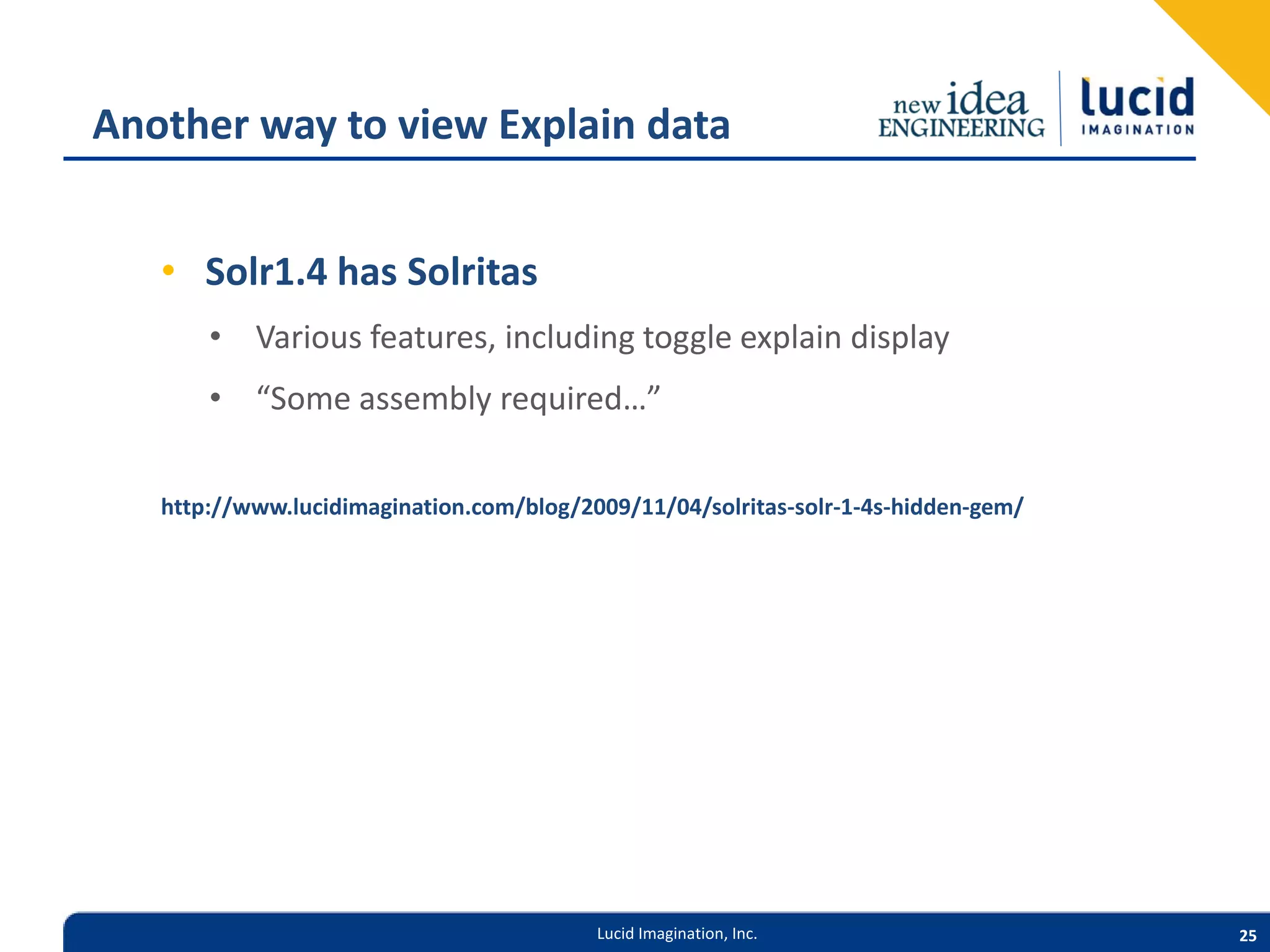 Another way to view Explain data

new idea ENGINEERING

lucid IMAGINATION

• Solr1.4 has Solritas

• Various features, including toggle explain display

• “Some assembly required…”

http://www.lucidimagination.com/blog/2009/11/04/solritas-solr-1-4s-hidden-gem/

Lucid Imagination, Inc.

25